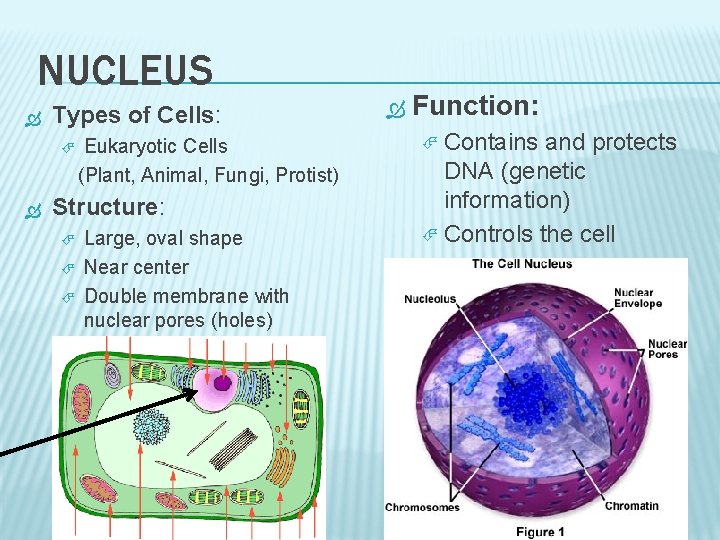 NUCLEUS

Types of Cells:

Eukaryotic Cells (Plant, Animal, Fungi, Protist)

Structure:

Large, oval shape

Near center

Double membrane with nuclear pores (holes)

Function:

Contains and protects DNA (genetic information)

Controls the cell

The Cell Nucleus

Nucleolus

Nuclear Envelope

Nuclear Pores

Chromosomes

Chromatin

Figure 1